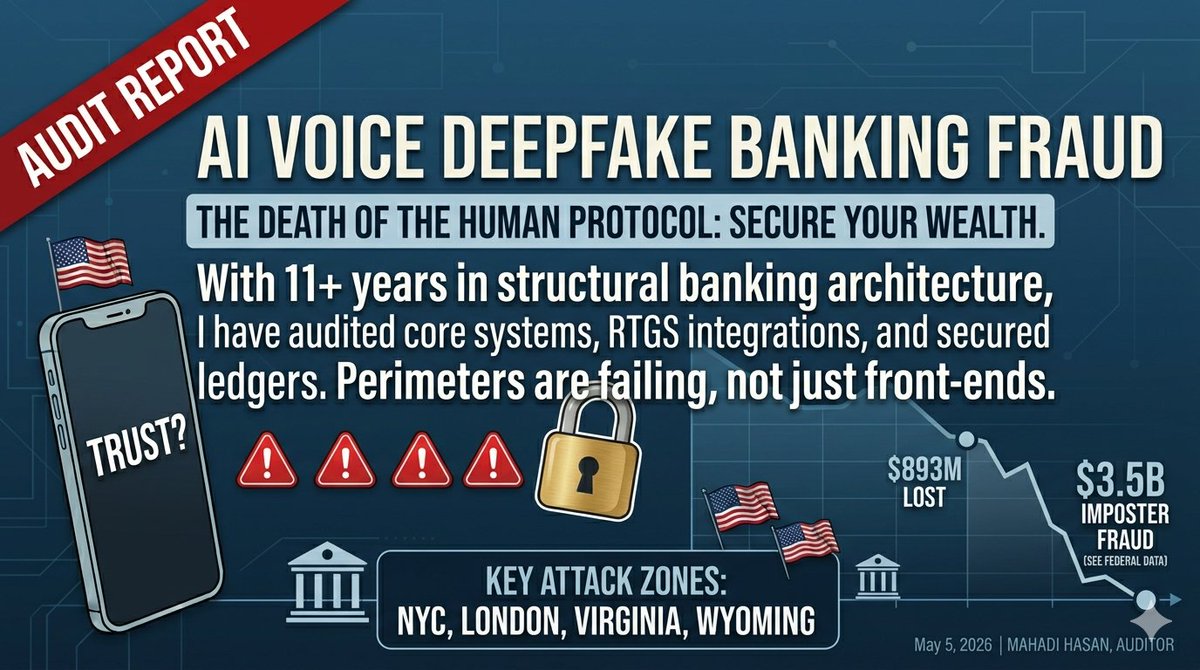 AUDIT REPORT

AI VOICE DEEPFAKE BANKING FRAUD

THE DEATH OF THE HUMAN PROTOCOL: SECURE YOUR WEALTH.

With 11+ years in structural banking architecture, I have audited core systems, RTGS integrations, and secured ledgers. Perimeters are failing, not just front-ends.

TRUST?

$893M LOST

$3.5B IMPOSTER FRAUD (SEE FEDERAL DATA)

KEY ATTACK ZONES: NYC, LONDON, VIRGINIA, WYOMING

May 5, 2026 | MAHADI HASAN, AUDITOR